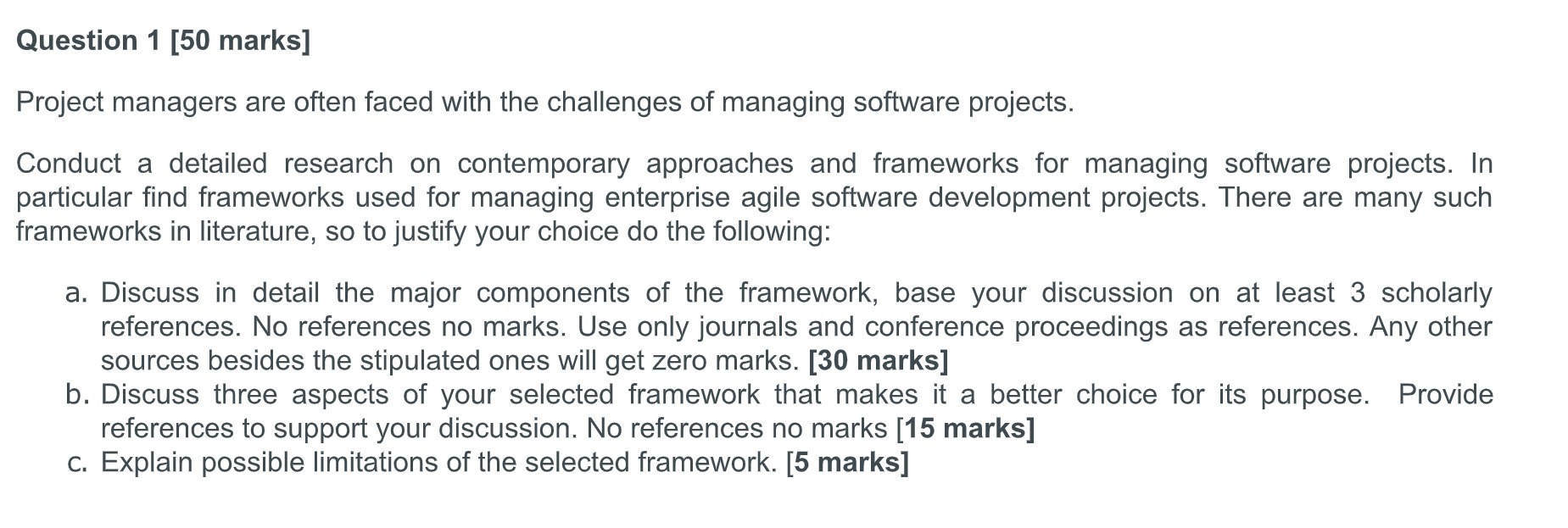 Question 1 [50 marks]

Project managers are often faced with the challenges of managing software projects.

Conduct a detailed research on contemporary approaches and frameworks for managing software projects. In particular find frameworks used for managing enterprise agile software development projects. There are many such frameworks in literature, so to justify your choice do the following:

a. Discuss in detail the major components of the framework, base your discussion on at least 3 scholarly references. No references no marks. Use only journals and conference proceedings as references. Any other sources besides the stipulated ones will get zero marks. [30 marks]
b. Discuss three aspects of your selected framework that makes it a better choice for its purpose. Provide references to support your discussion. No references no marks [15 marks]
c. Explain possible limitations of the selected framework. [5 marks]